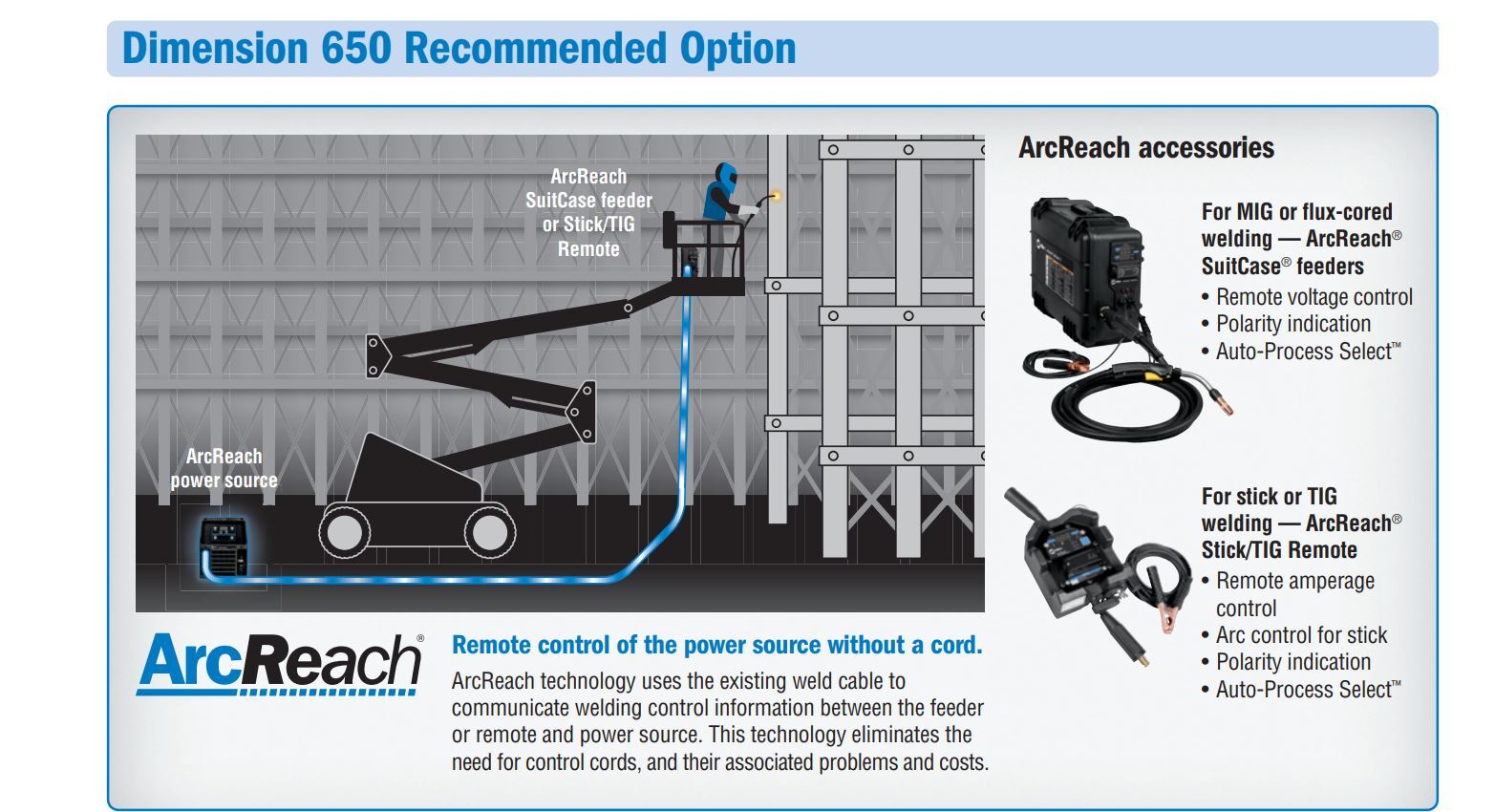 Dimension 650 Recommended Option

ArcReach SuitCase feeder or Stick/TIG Remote

ArcReach power source

ArcReach®

Remote control of the power source without a cord.

ArcReach technology uses the existing weld cable to communicate welding control information between the feeder or remote and power source. This technology eliminates the need for control cords, and their associated problems and costs.

ArcReach accessories

For MIG or flux-cored welding — ArcReach® SuitCase® feeders
• Remote voltage control
• Polarity indication
• Auto-Process Select™

For stick or TIG welding — ArcReach® Stick/TIG Remote
• Remote amperage control
• Arc control for stick
• Polarity indication
• Auto-Process Select™